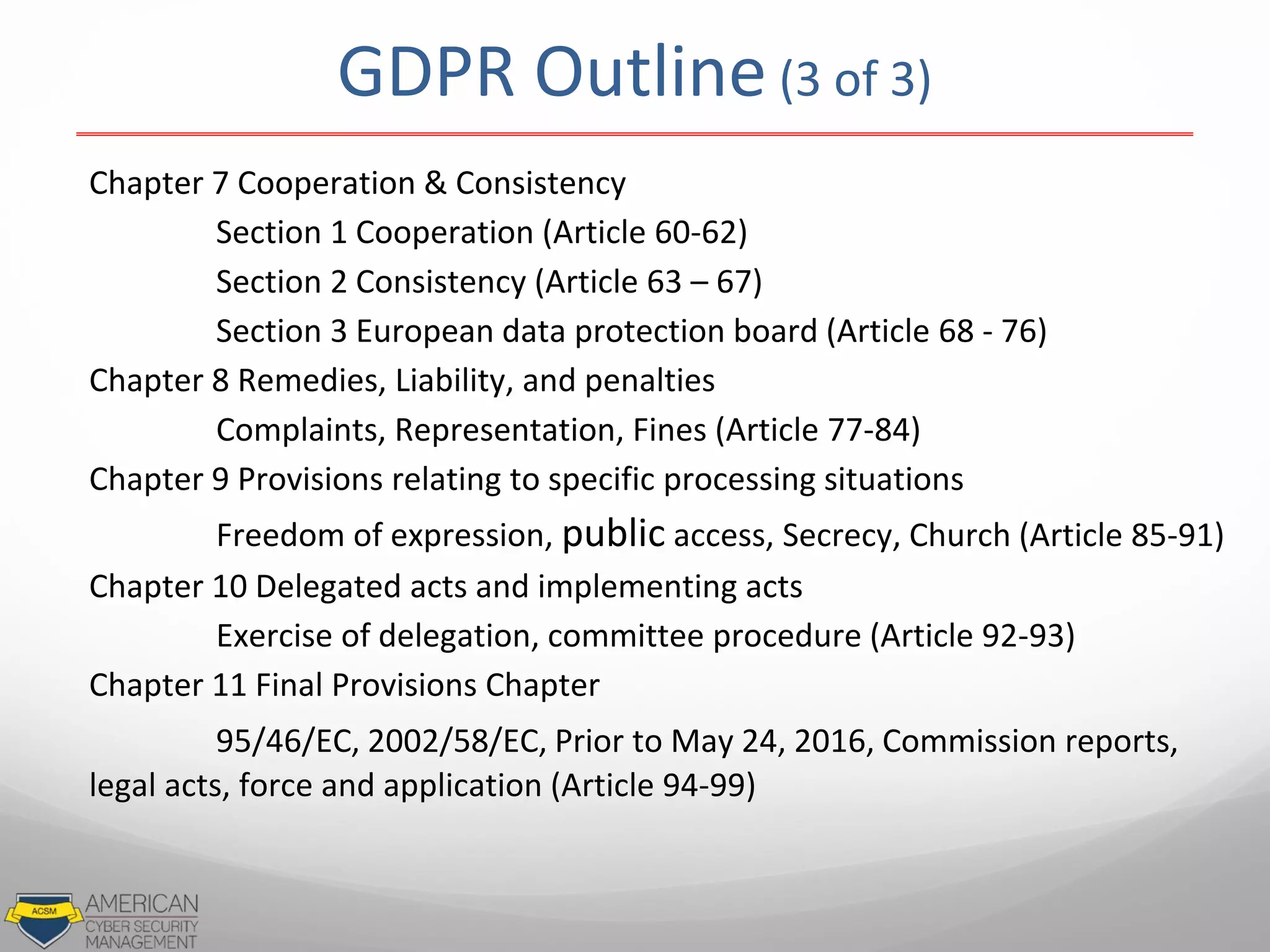 GDPR Outline (3 of 3)

Chapter 7 Cooperation & Consistency

Section 1 Cooperation (Article 60-62)

Section 2 Consistency (Article 63 – 67)

Section 3 European data protection board (Article 68 - 76)

Chapter 8 Remedies, Liability, and penalties

Complaints, Representation, Fines (Article 77-84)

Chapter 9 Provisions relating to specific processing situations

Freedom of expression, public access, Secrecy, Church (Article 85-91)

Chapter 10 Delegated acts and implementing acts

Exercise of delegation, committee procedure (Article 92-93)

Chapter 11 Final Provisions Chapter

95/46/EC, 2002/58/EC, Prior to May 24, 2016, Commission reports, legal acts, force and application (Article 94-99)

ACSM AMERICAN CYBER SECURITY MANAGEMENT